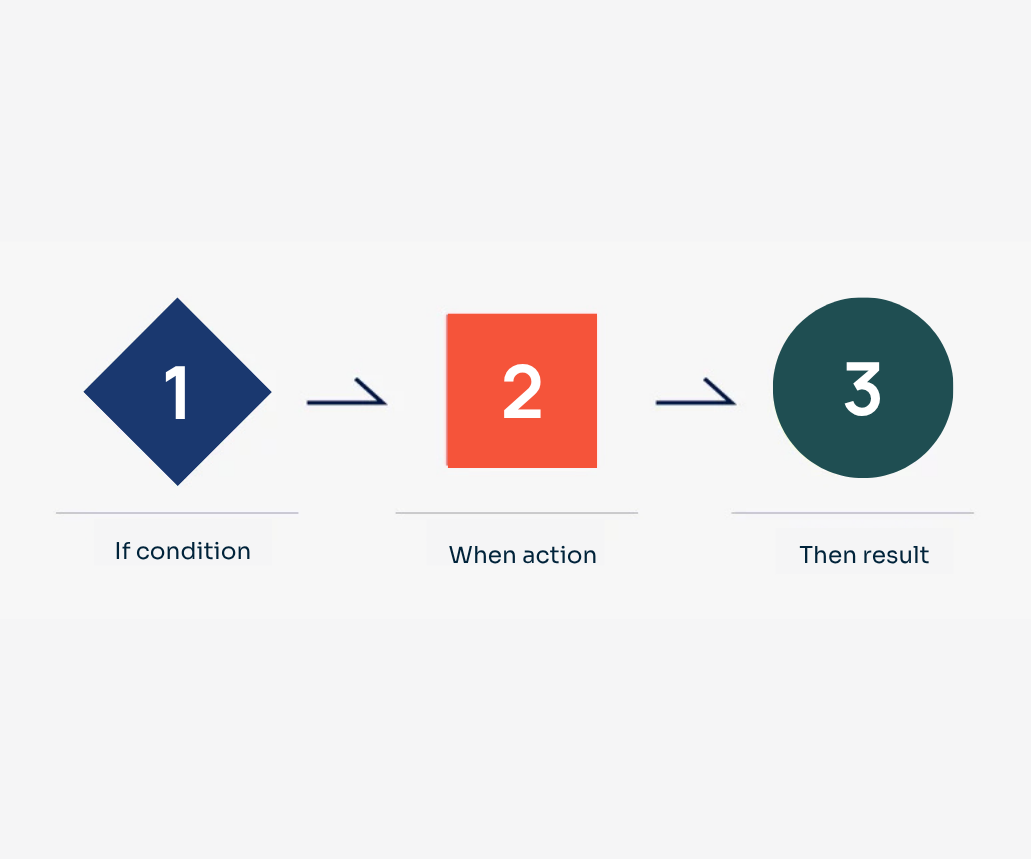 1

If condition

2

When action

3

Then result